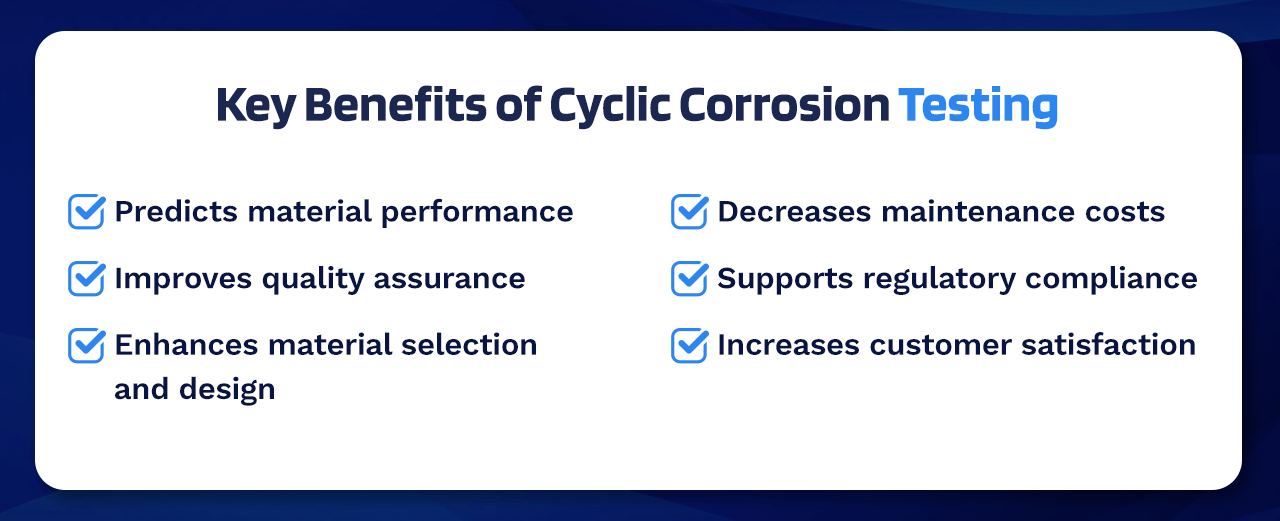 Key Benefits of Cyclic Corrosion Testing

Predicts material performance

Improves quality assurance

Enhances material selection and design

Decreases maintenance costs

Supports regulatory compliance

Increases customer satisfaction